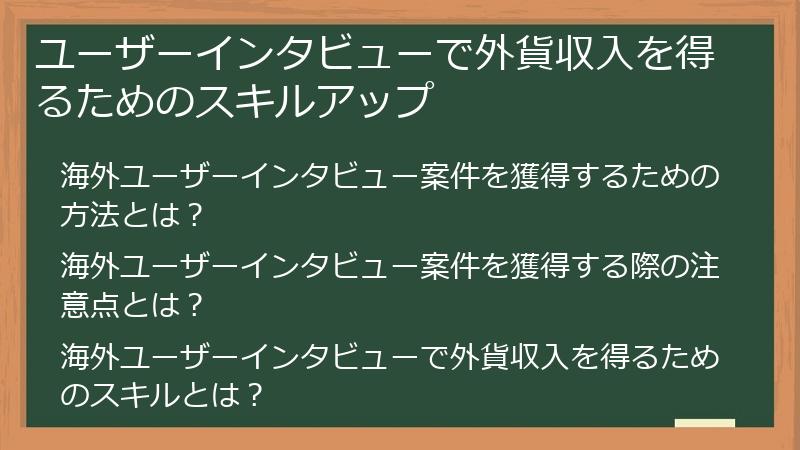 ユーザーインタビューで外貨収入を得るためのスキルアップ

海外ユーザーインタビュー案件を獲得するための方法とは？

海外ユーザーインタビュー案件を獲得する際の注意点とは？

海外ユーザーインタビューで外貨収入を得るためのスキルとは？